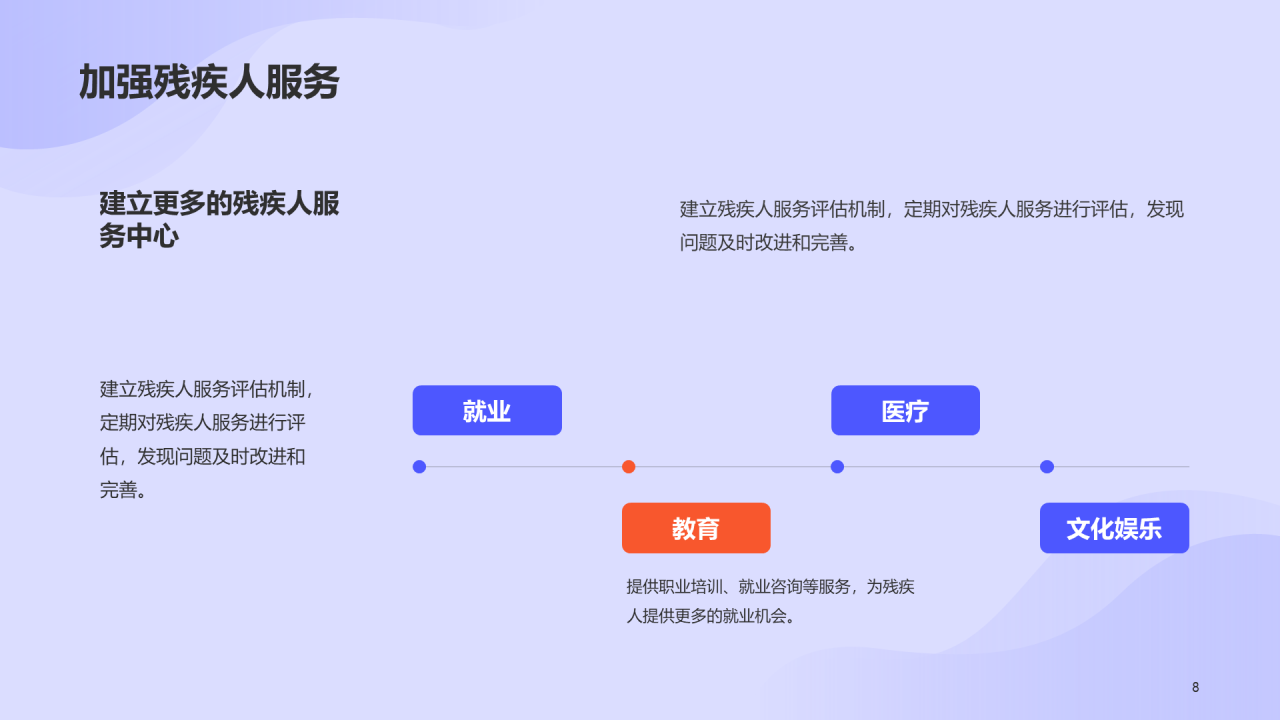 加强残疾人服务

建立更多的残疾人服务中心

建立残疾人服务评估机制，定期对残疾人服务进行评估，发现问题及时改进和完善。

建立残疾人服务评估机制，定期对残疾人服务进行评估，发现问题及时改进和完善。

就业

医疗

教育

文化娱乐

提供职业培训、就业咨询等服务，为残疾人提供更多的就业机会。

8